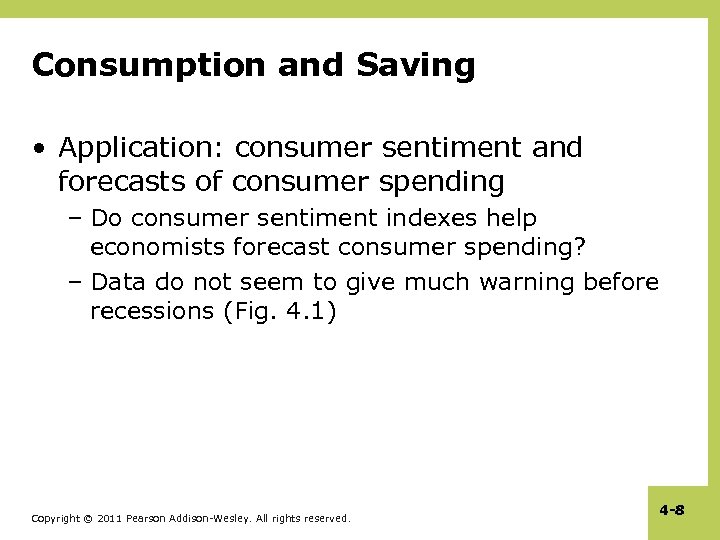 Consumption and Saving

• Application: consumer sentiment and forecasts of consumer spending

– Do consumer sentiment indexes help economists forecast consumer spending?

– Data do not seem to give much warning before recessions (Fig. 4.1)

Copyright © 2011 Pearson Addison-Wesley. All rights reserved.

4-8